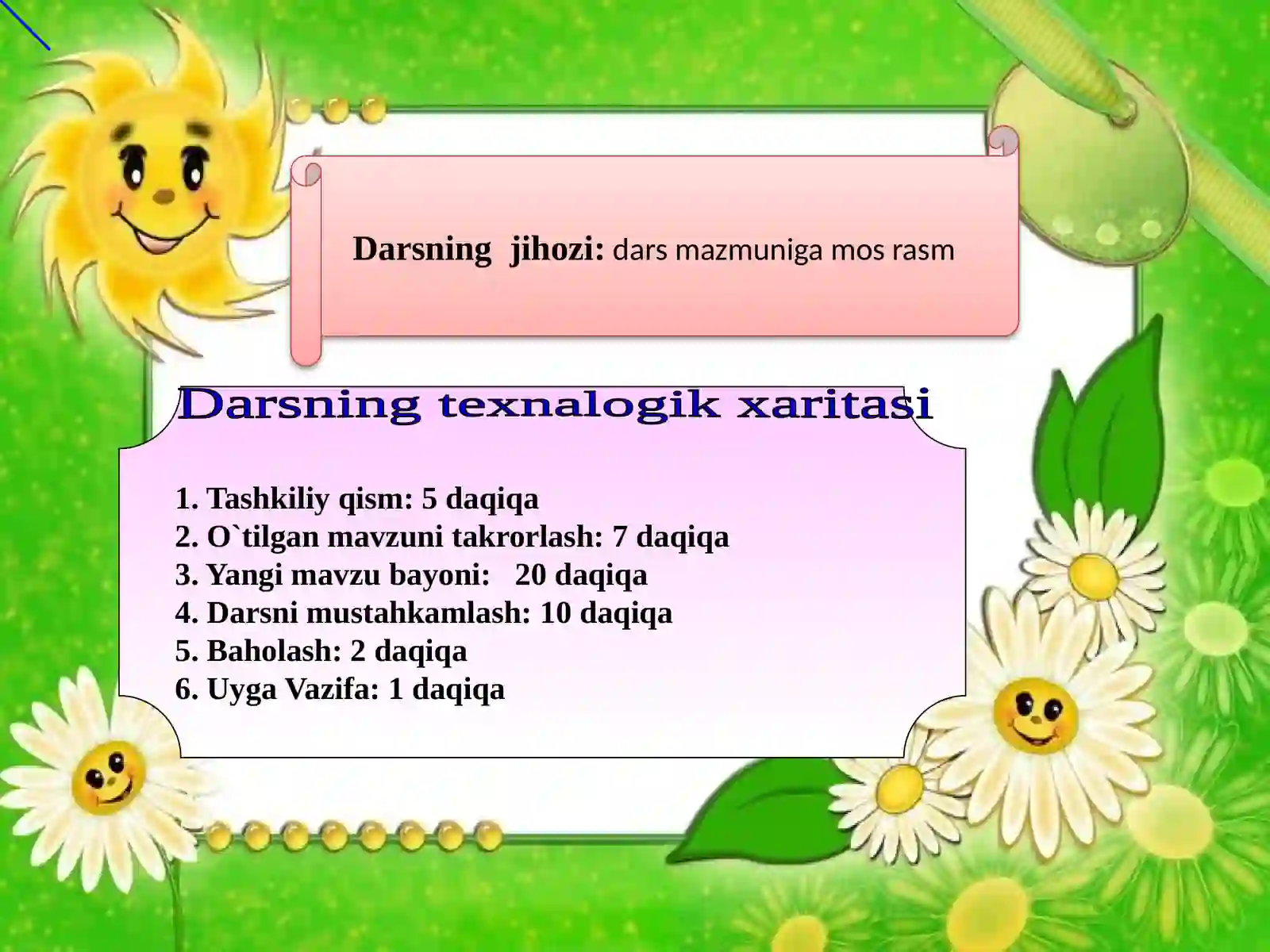 Darsning jihozi: dars mazmuniga mos rasm

Darsning texnalogik xaritasi

1. Tashkiliy qism: 5 daqiqa
2. O`tilgan mavzuni takrorlash: 7 daqiqa
3. Yangi mavzu bayoni: 20 daqiqa
4. Darsni mustahkamlash: 10 daqiqa
5. Baholash: 2 daqiqa
6. Uyga Vazifa: 1 daqiqa